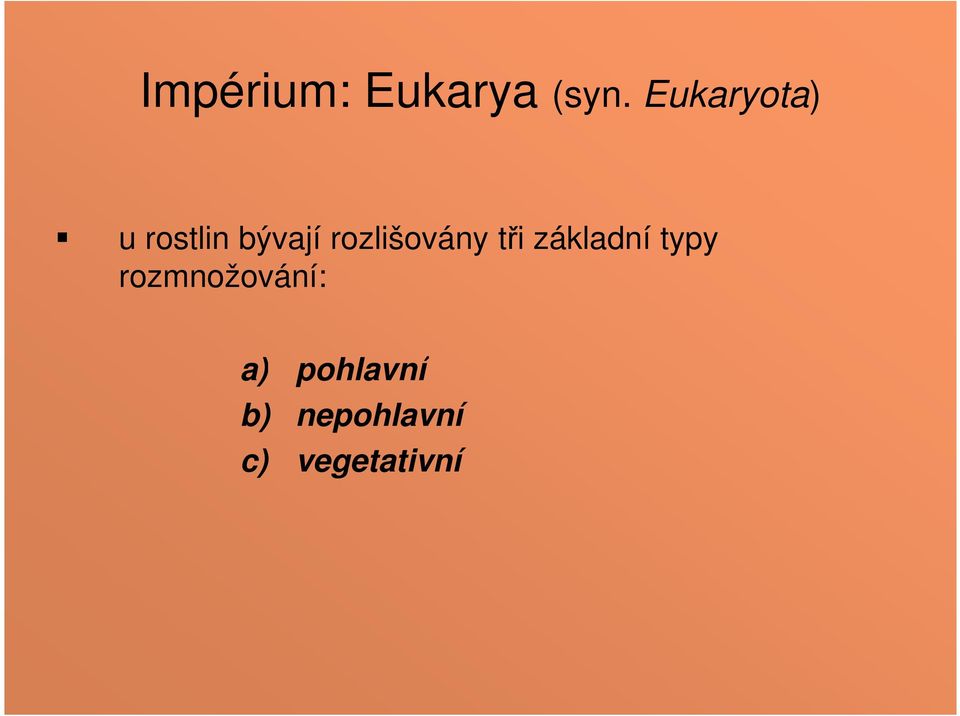 Impérium: Eukarya (syn. Eukaryota)

▪ u rostlin bývají rozlišovány tři základní typy rozmnožování:

a) pohlavní
b) nepohlavní
c) vegetativní